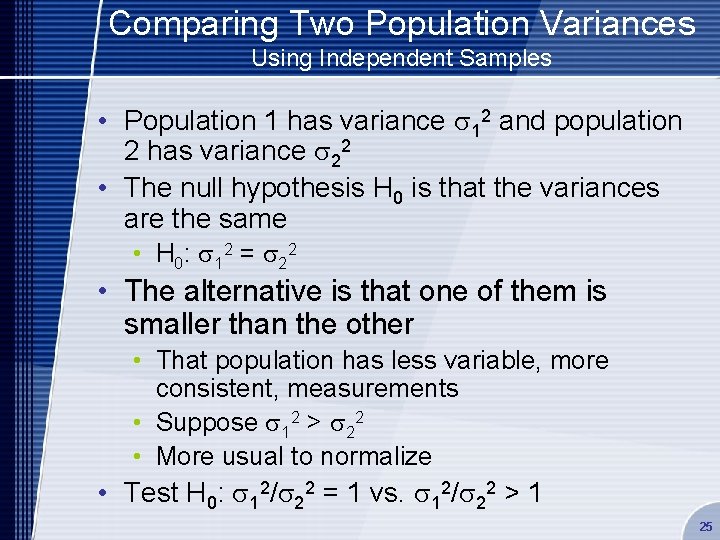 Comparing Two Population Variances
Using Independent Samples

• Population 1 has variance $\sigma_1^2$ and population 2 has variance $\sigma_2^2$
• The null hypothesis $H_0$ is that the variances are the same
  • $H_0$: $\sigma_1^2 = \sigma_2^2$
• The alternative is that one of them is smaller than the other
  • That population has less variable, more consistent, measurements
  • Suppose $\sigma_1^2 > \sigma_2^2$
  • More usual to normalize
• Test $H_0$: $\sigma_1^2/\sigma_2^2 = 1$ vs. $\sigma_1^2/\sigma_2^2 > 1$

25